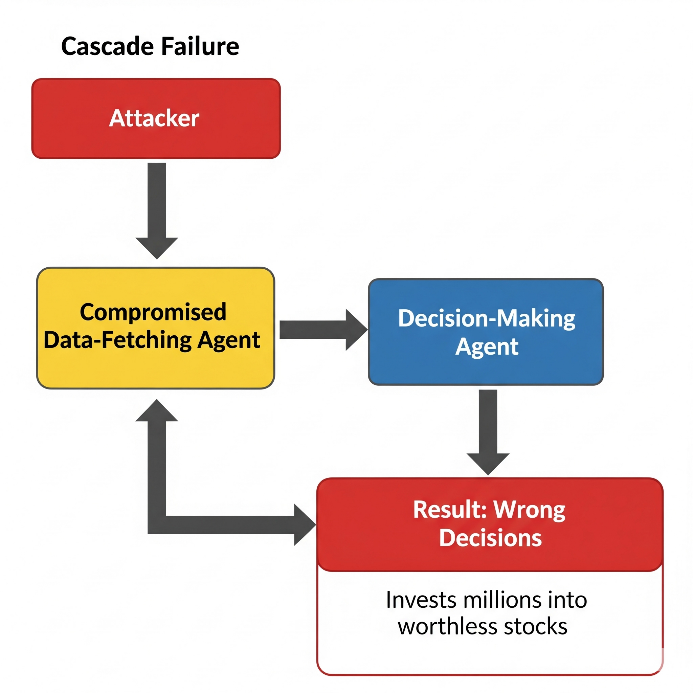 Cascade Failure

Attacker

Compromised Data-Fetching Agent

Decision-Making Agent

Result: Wrong Decisions

Invests millions into worthless stocks